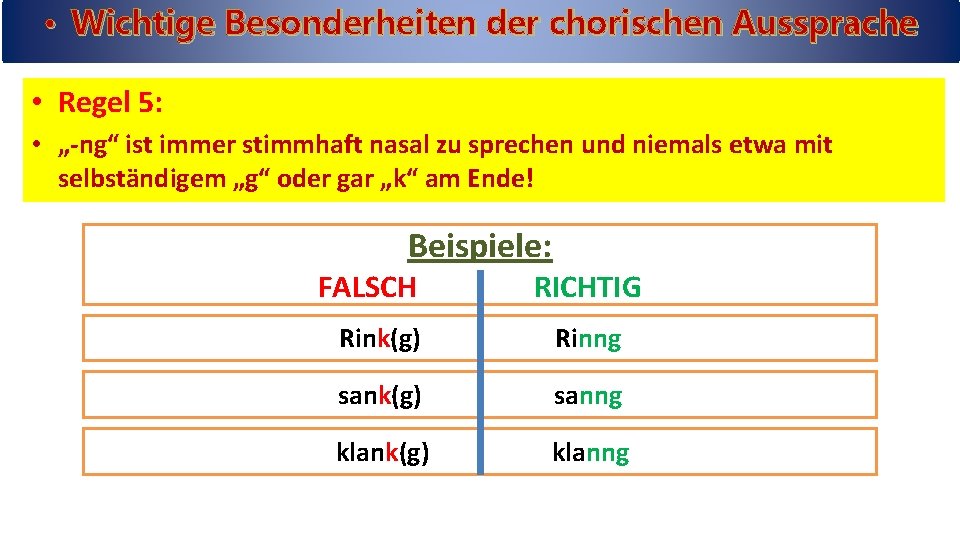 • Wichtige Besonderheiten der chorischen Aussprache

• Regel 5:

• „-ng“ ist immer stimmhaft nasal zu sprechen und niemals etwa mit selbständigem „g“ oder gar „k“ am Ende!

Beispiele:

| FALSCH | RICHTIG |
|---|---|
| Rink(g) | Rinng |
| sank(g) | sanng |
| klank(g) | klanng |